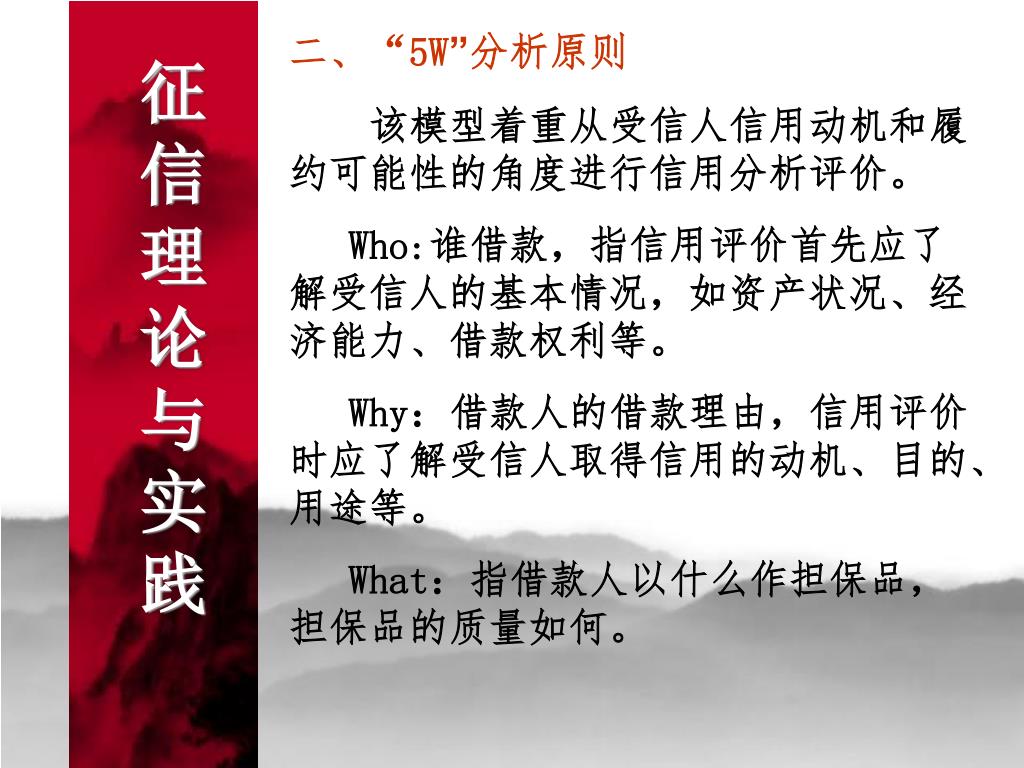 征信理论与实践

二、“5W”分析原则

该模型着重从受信人信用动机和履约可能性的角度进行信用分析评价。

Who:谁借款，指信用评价首先应了解受信人的基本情况，如资产状况、经济能力、借款权利等。

Why：借款人的借款理由，信用评价时应了解受信人取得信用的动机、目的、用途等。

What：指借款人以什么作担保品，担保品的质量如何。